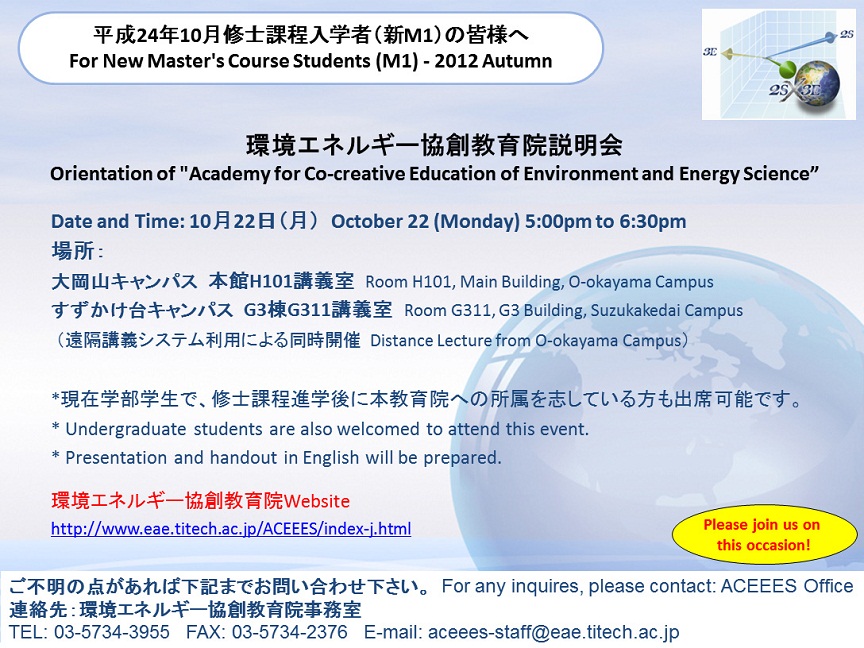 平成24年10月修士課程入学者（新M1）の皆様へ
For New Master's Course Students (M1) - 2012 Autumn

3E
2S
2S×3E

環境エネルギー協創教育院説明会
Orientation of "Academy for Co-creative Education of Environment and Energy Science”

Date and Time: 10月22日（月） October 22 (Monday) 5:00pm to 6:30pm
場所：
大岡山キャンパス 本館H101講義室 Room H101, Main Building, O-okayama Campus
すずかけ台キャンパス G3棟G311講義室 Room G311, G3 Building, Suzukakedai Campus
（遠隔講義システム利用による同時開催 Distance Lecture from O-okayama Campus）

*現在学部学生で、修士課程進学後に本教育院への所属を志している方も出席可能です。
* Undergraduate students are also welcomed to attend this event.
* Presentation and handout in English will be prepared.

環境エネルギー協創教育院Website
http://www.eae.titech.ac.jp/ACEEES/index-j.html

Please join us on this occasion!

ご不明の点があれば下記までお問い合わせ下さい。 For any inquires, please contact: ACEEES Office
連絡先：環境エネルギー協創教育院事務室
TEL: 03-5734-3955 FAX: 03-5734-2376 E-mail: aceees-staff@eae.titech.ac.jp